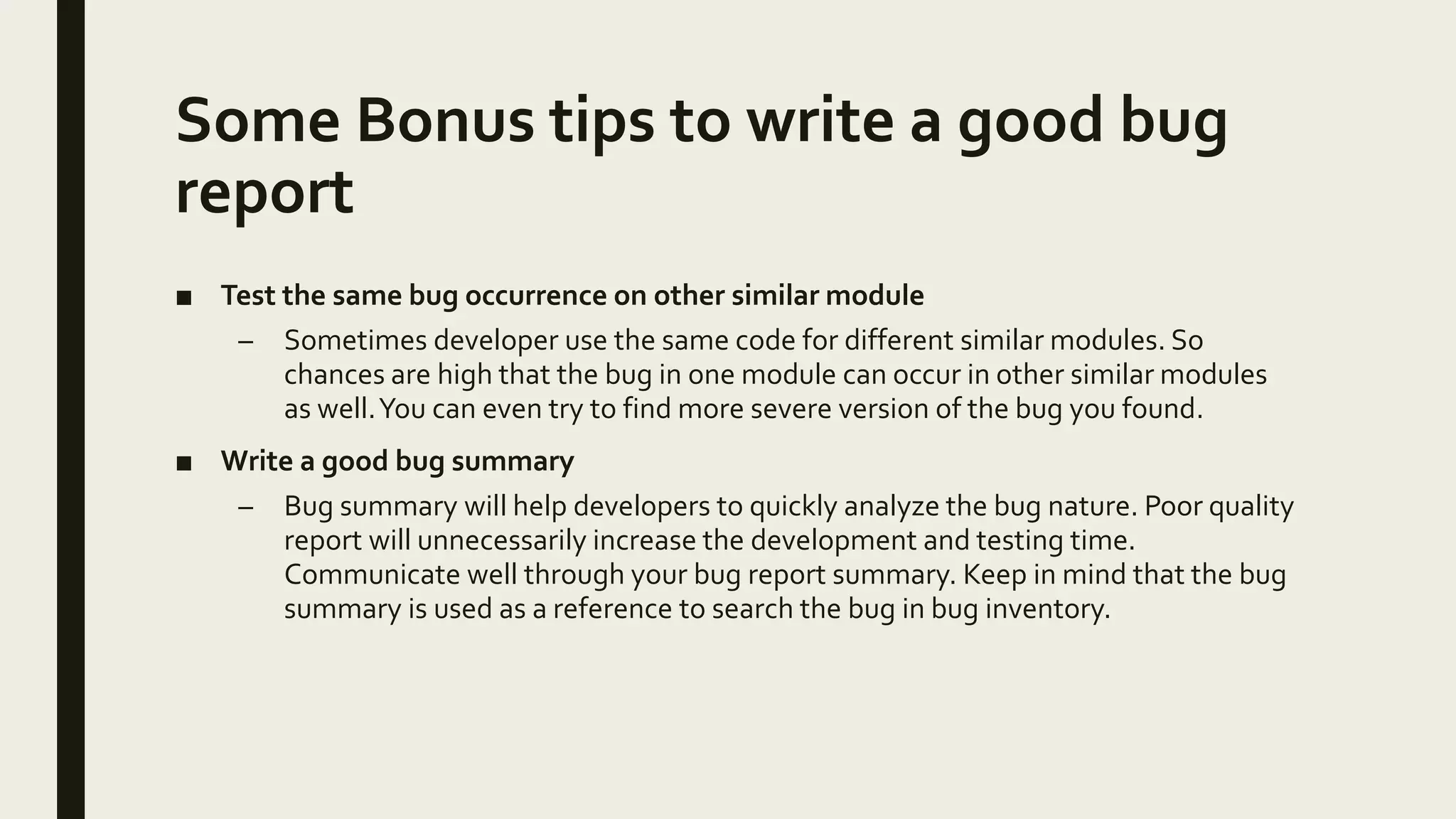 Some Bonus tips to write a good bug report

■ Test the same bug occurrence on other similar module

– Sometimes developer use the same code for different similar modules. So chances are high that the bug in one module can occur in other similar modules as well. You can even try to find more severe version of the bug you found.

■ Write a good bug summary

– Bug summary will help developers to quickly analyze the bug nature. Poor quality report will unnecessarily increase the development and testing time. Communicate well through your bug report summary. Keep in mind that the bug summary is used as a reference to search the bug in bug inventory.